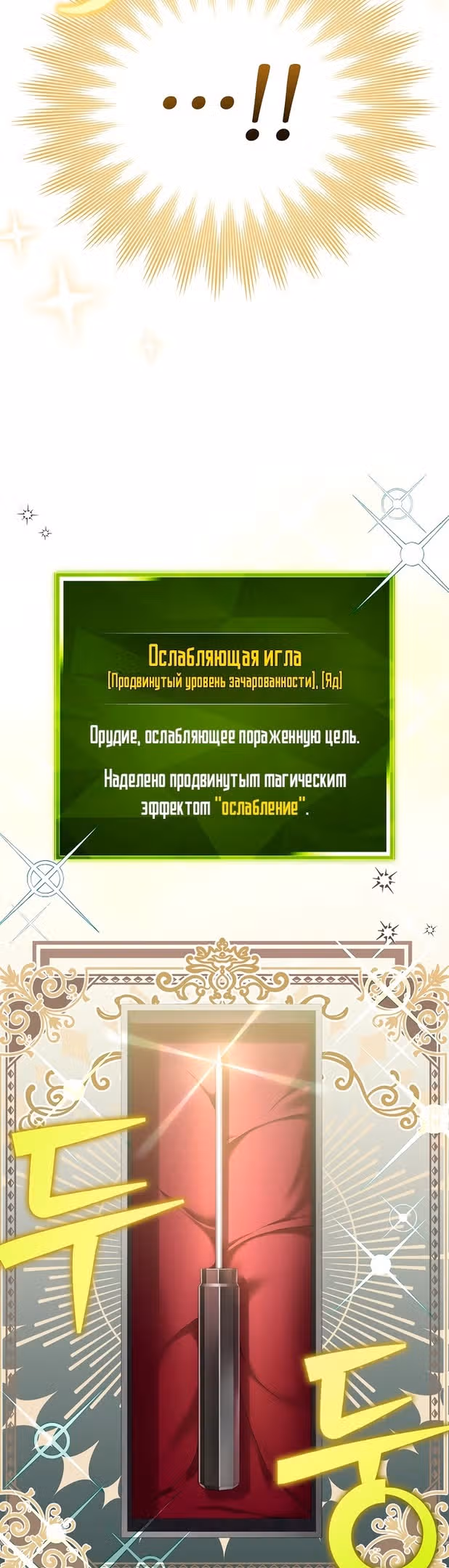 ...!!

Ослабляющая игла
[Продвинутый уровень зачарованности], [Яд]

Орудие, ослабляющее пораженную цель.

Наделено продвинутым магическим эффектом "ослабление".

두

둥